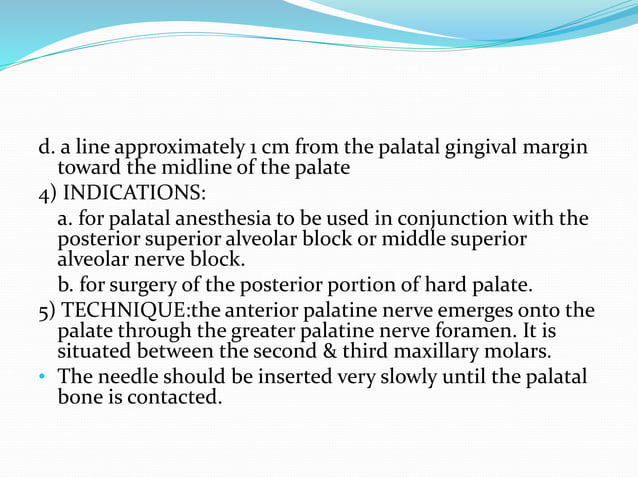 d. a line approximately 1 cm from the palatal gingival margin toward the midline of the palate

4) INDICATIONS:

a. for palatal anesthesia to be used in conjunction with the posterior superior alveolar block or middle superior alveolar nerve block.

b. for surgery of the posterior portion of hard palate.

5) TECHNIQUE:the anterior palatine nerve emerges onto the palate through the greater palatine nerve foramen. It is situated between the second & third maxillary molars.

• The needle should be inserted very slowly until the palatal bone is contacted.